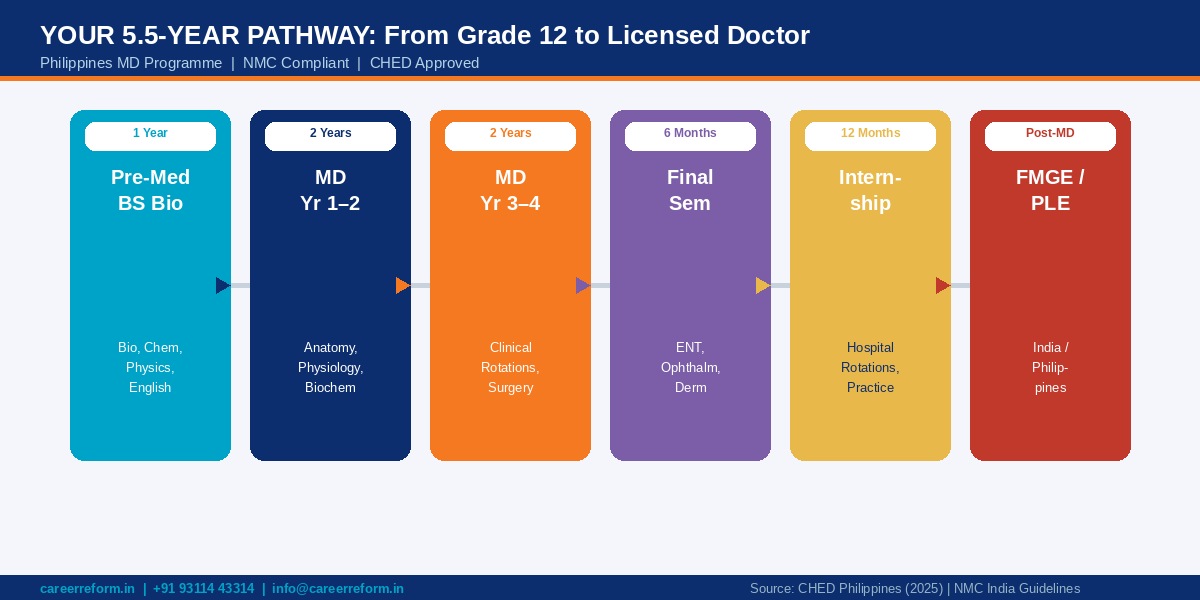 YOUR 5.5-YEAR PATHWAY: From Grade 12 to Licensed Doctor
Philippines MD Programme | NMC Compliant | CHED Approved

1 Year
Pre-Med BS Bio
Bio, Chem, Physics, English

2 Years
MD Yr 1–2
Anatomy, Physiology, Biochem

2 Years
MD Yr 3–4
Clinical Rotations, Surgery

6 Months
Final Sem
ENT, Ophthalm, Derm

12 Months
Internship
Hospital Rotations, Practice

Post-MD
FMGE / PLE
India / Philippines

careerreform.in | +91 93114 43314 | info@careerreform.in
Source: CHED Philippines (2025) | NMC India Guidelines